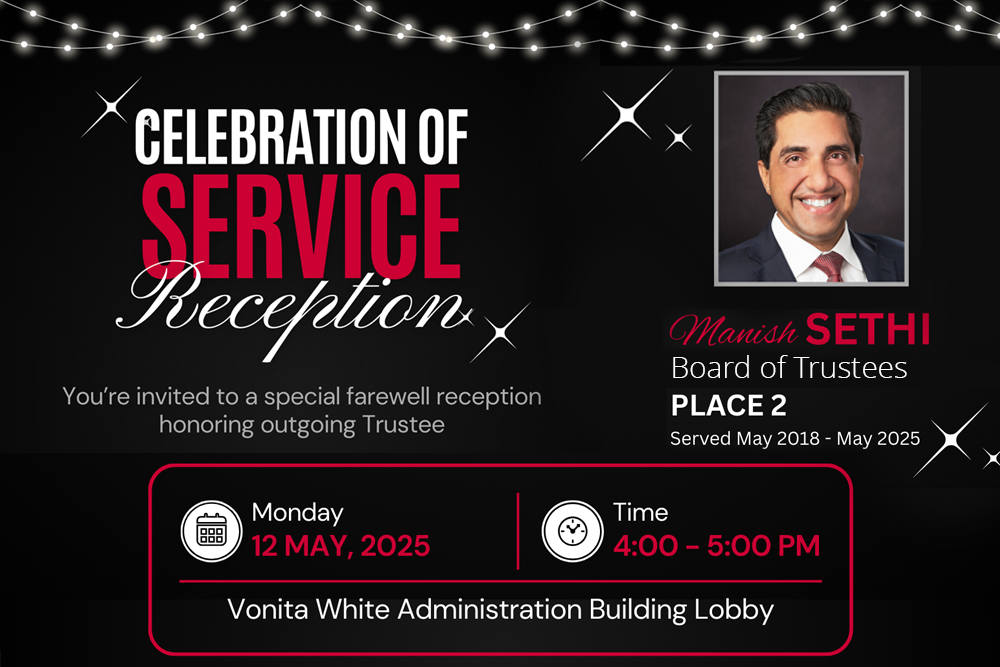 CELEBRATION OF
SERVICE
Reception

You're invited to a special farewell reception honoring outgoing Trustee

Manish SETHI
Board of Trustees
PLACE 2
Served May 2018 - May 2025

Monday
12 MAY, 2025

Time
4:00 - 5:00 PM

Vonita White Administration Building Lobby